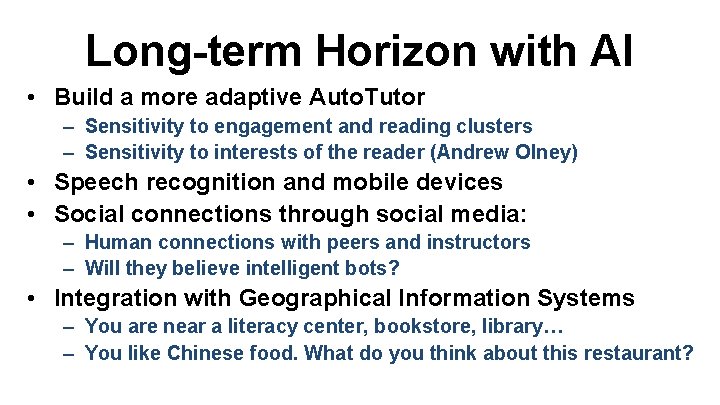 Long-term Horizon with AI

• Build a more adaptive AutoTutor
 – Sensitivity to engagement and reading clusters
 – Sensitivity to interests of the reader (Andrew Olney)
• Speech recognition and mobile devices
• Social connections through social media:
 – Human connections with peers and instructors
 – Will they believe intelligent bots?
• Integration with Geographical Information Systems
 – You are near a literacy center, bookstore, library…
 – You like Chinese food. What do you think about this restaurant?